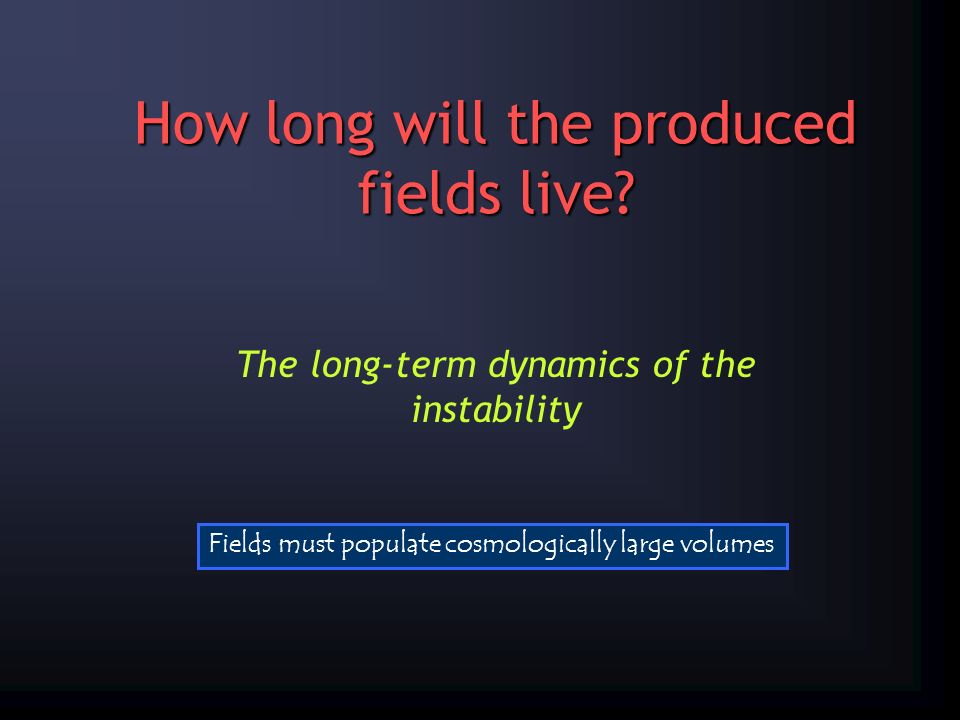 How long will the produced fields live?

The long-term dynamics of the instability

Fields must populate cosmologically large volumes